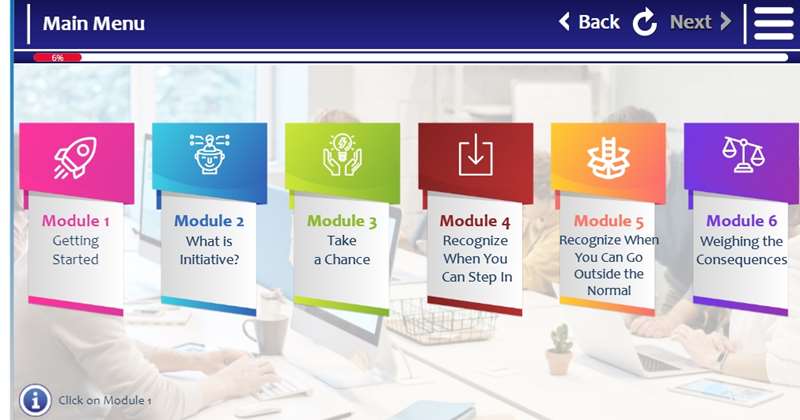 Main Menu
Back Next

6%

Module 1
Getting Started

Module 2
What is Initiative?

Module 3
Take a Chance

Module 4
Recognize When You Can Step In

Module 5
Recognize When You Can Go Outside the Normal

Module 6
Weighing the Consequences

Click on Module 1